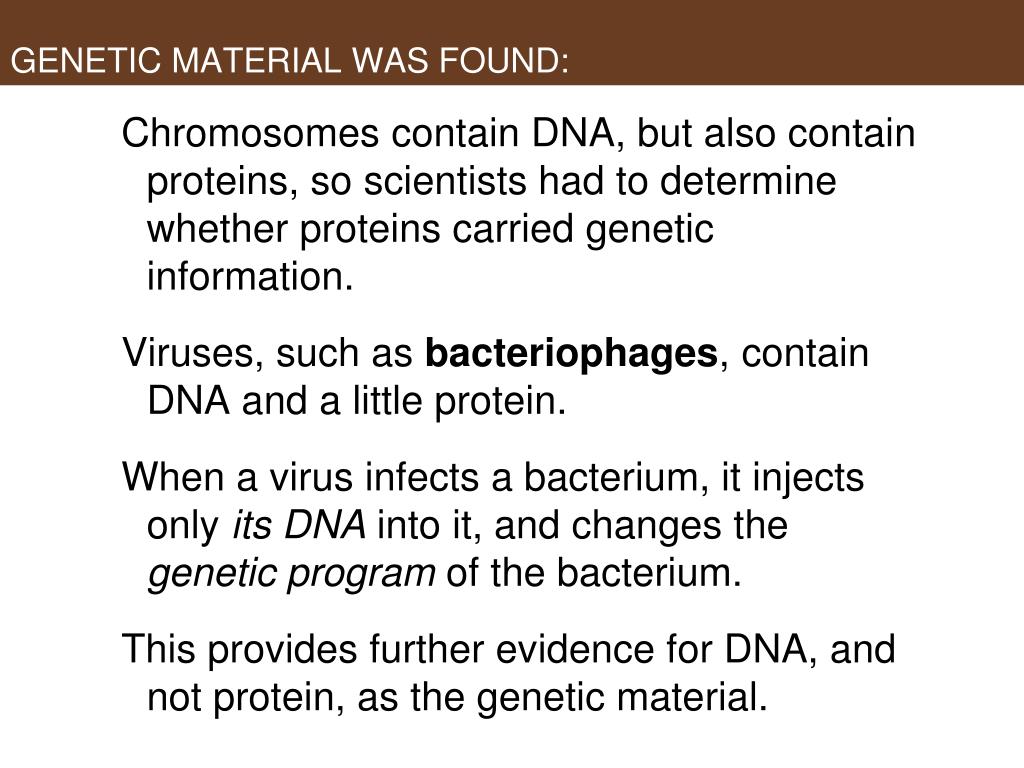 GENETIC MATERIAL WAS FOUND:

Chromosomes contain DNA, but also contain proteins, so scientists had to determine whether proteins carried genetic information.

Viruses, such as bacteriophages, contain DNA and a little protein.

When a virus infects a bacterium, it injects only its DNA into it, and changes the genetic program of the bacterium.

This provides further evidence for DNA, and not protein, as the genetic material.